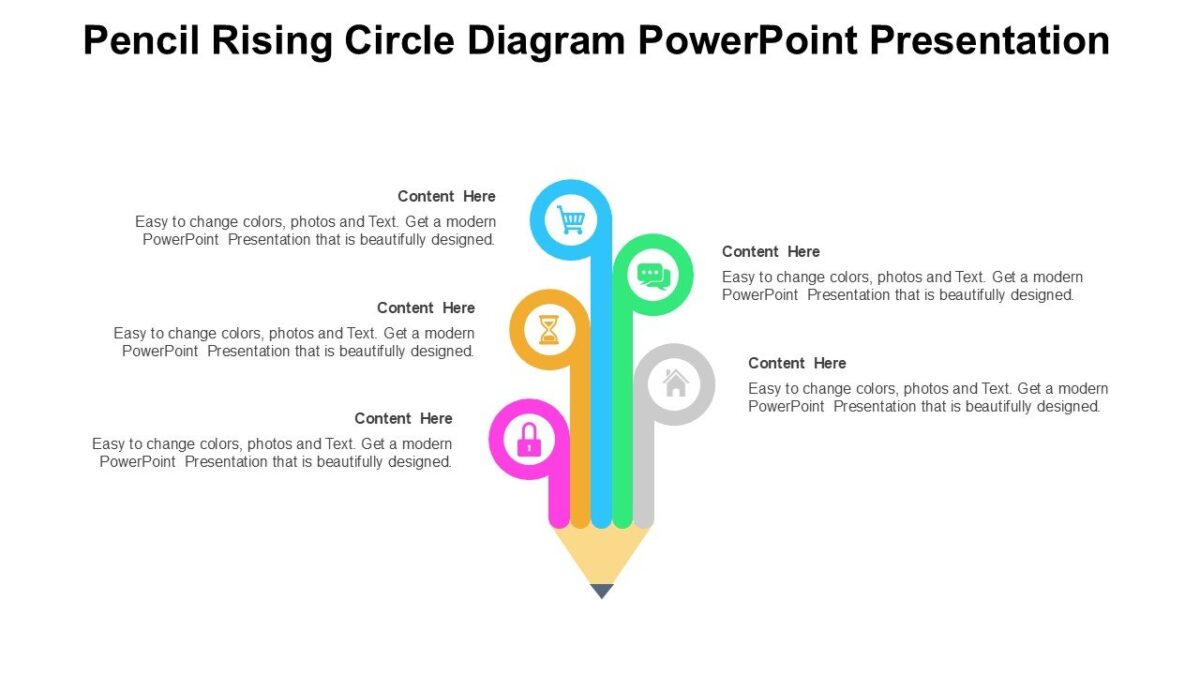 Pencil Rising Circle Diagram PowerPoint Presentation

Content Here
Easy to change colors, photos and Text. Get a modern PowerPoint Presentation that is beautifully designed.

Content Here
Easy to change colors, photos and Text. Get a modern PowerPoint Presentation that is beautifully designed.

Content Here
Easy to change colors, photos and Text. Get a modern PowerPoint Presentation that is beautifully designed.

Content Here
Easy to change colors, photos and Text. Get a modern PowerPoint Presentation that is beautifully designed.

Content Here
Easy to change colors, photos and Text. Get a modern PowerPoint Presentation that is beautifully designed.